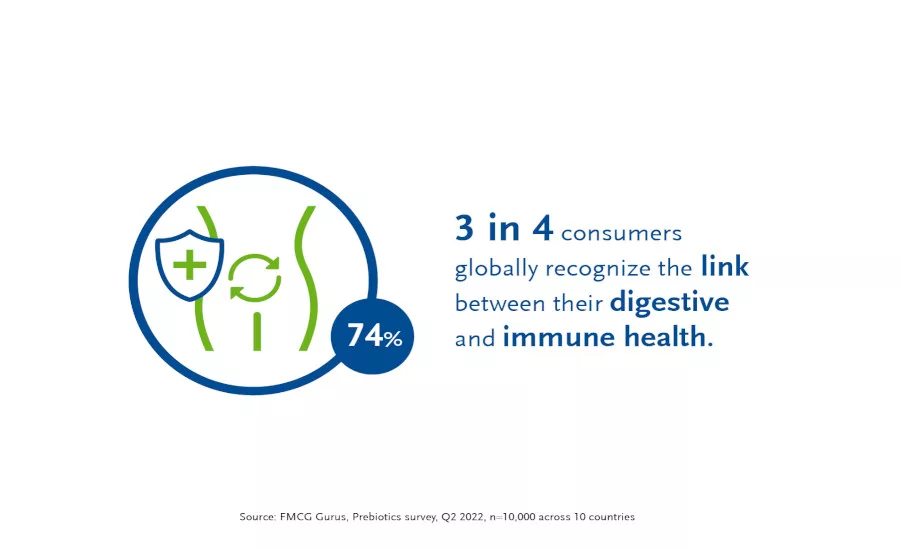 74%

3 in 4 consumers globally recognize the link between their digestive and immune health.

Source: FMCG Gurus, Prebiotics survey, Q2 2022, n=10,000 across 10 countries